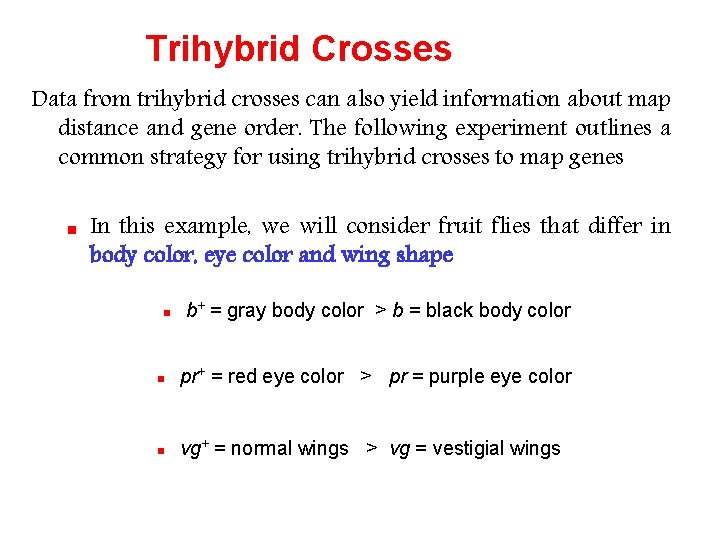 Trihybrid Crosses

Data from trihybrid crosses can also yield information about map distance and gene order. The following experiment outlines a common strategy for using trihybrid crosses to map genes

In this example, we will consider fruit flies that differ in body color, eye color and wing shape

$b^+$ = gray body color > $b$ = black body color

$pr^+$ = red eye color > $pr$ = purple eye color

$vg^+$ = normal wings > $vg$ = vestigial wings